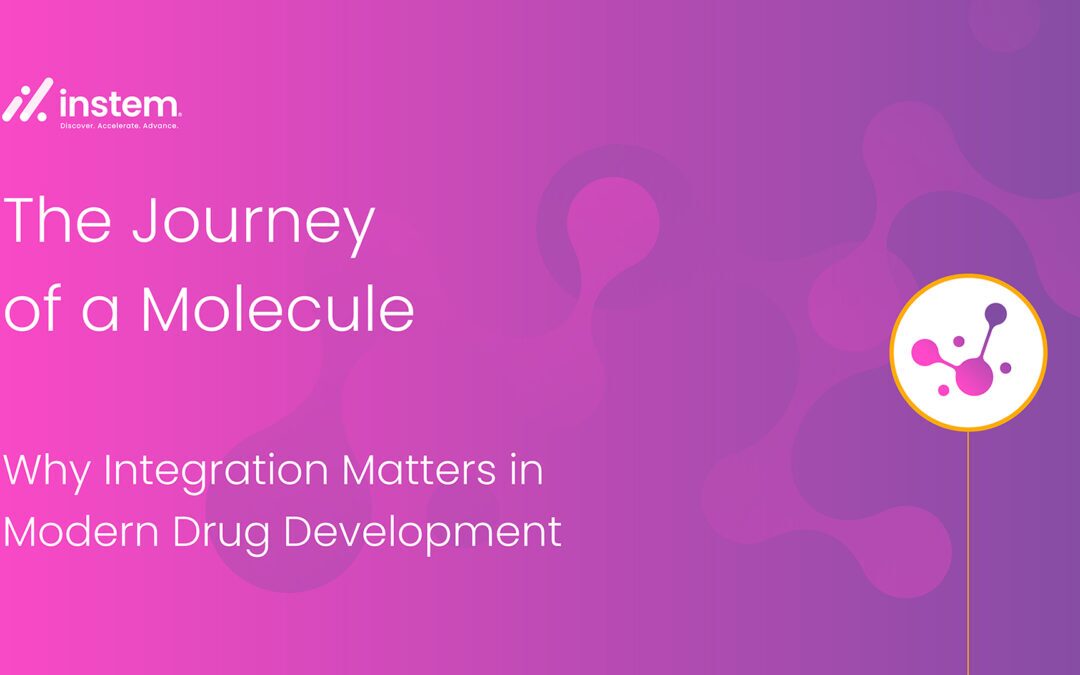 instem
Discover. Accelerate. Advance.

The Journey of a Molecule

Why Integration Matters in Modern Drug Development